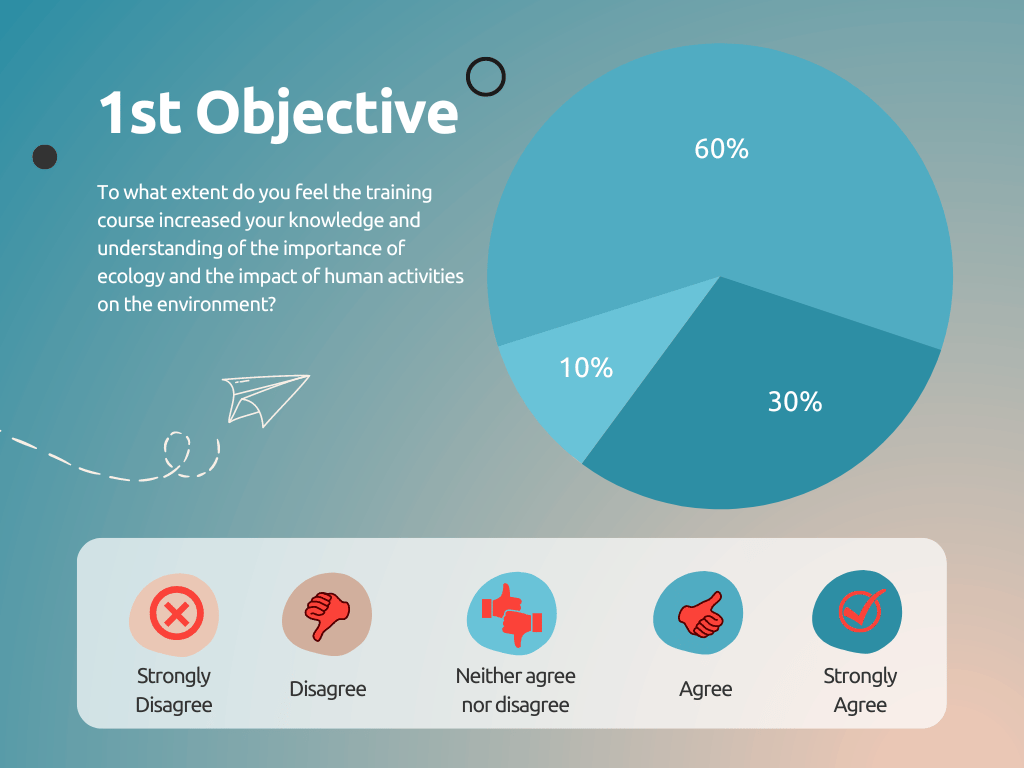 1st Objective

To what extent do you feel the training course increased your knowledge and understanding of the importance of ecology and the impact of human activities on the environment?

60%

10%

30%

Strongly Disagree

Disagree

Neither agree nor disagree

Agree

Strongly Agree